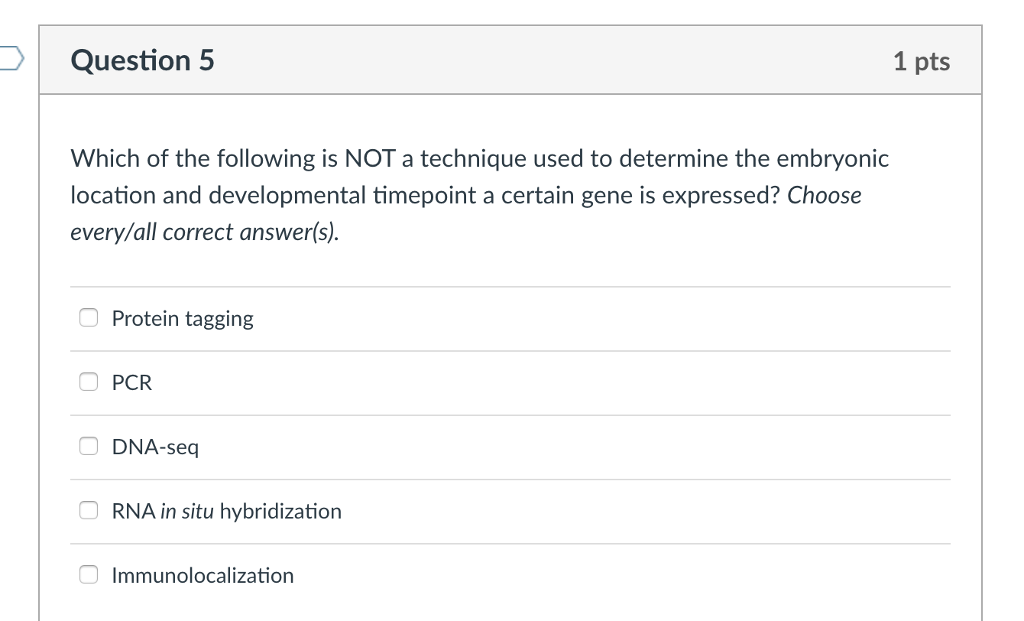 Question 5

1 pts

Which of the following is NOT a technique used to determine the embryonic location and developmental timepoint a certain gene is expressed? Choose every/all correct answer(s).

Protein tagging

PCR

DNA-seq

RNA in situ hybridization

Immunolocalization